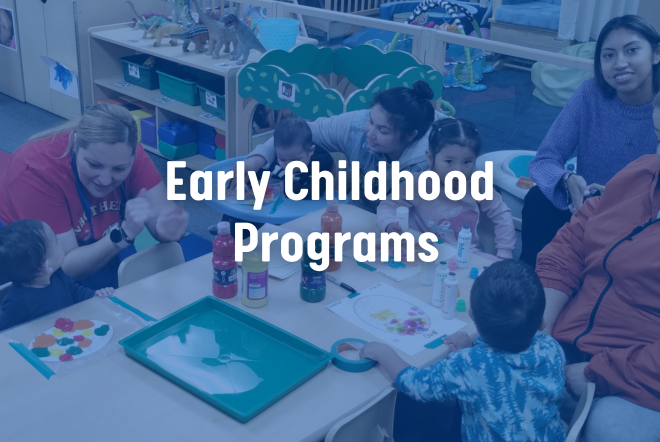 Early Childhood Programs